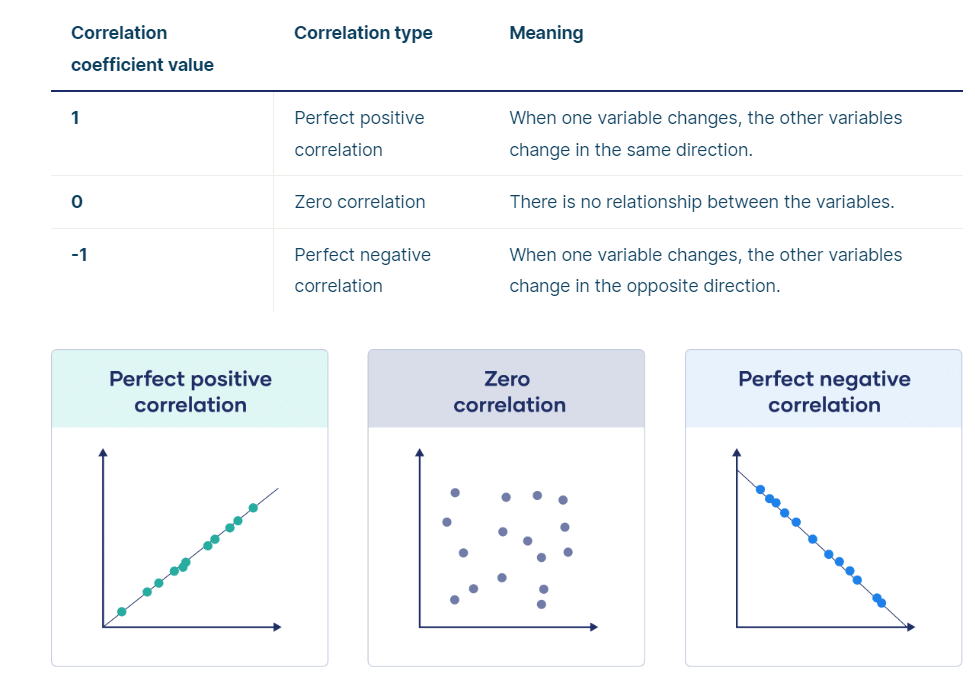 | Correlation coefficient value | Correlation type | Meaning |
|---|---|---|
| 1 | Perfect positive correlation | When one variable changes, the other variables change in the same direction. |
| 0 | Zero correlation | There is no relationship between the variables. |
| -1 | Perfect negative correlation | When one variable changes, the other variables change in the opposite direction. |

Perfect positive correlation

Zero correlation

Perfect negative correlation